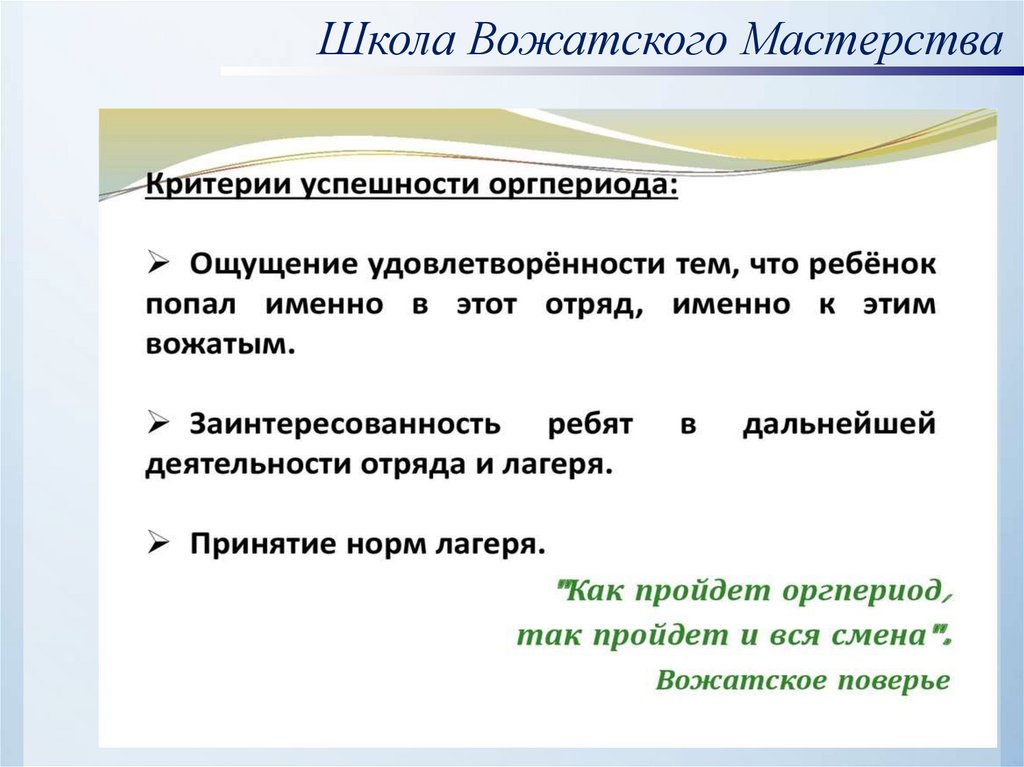 Школа Вожатского Мастерства

Критерии успешности оргпериода:

➢ Ощущение удовлетворённости тем, что ребёнок попал именно в этот отряд, именно к этим вожатым.

➢ Заинтересованность ребят в дальнейшей деятельности отряда и лагеря.

➢ Принятие норм лагеря.

"Как пройдет оргпериод, так пройдет и вся смена".
Вожатское поверье